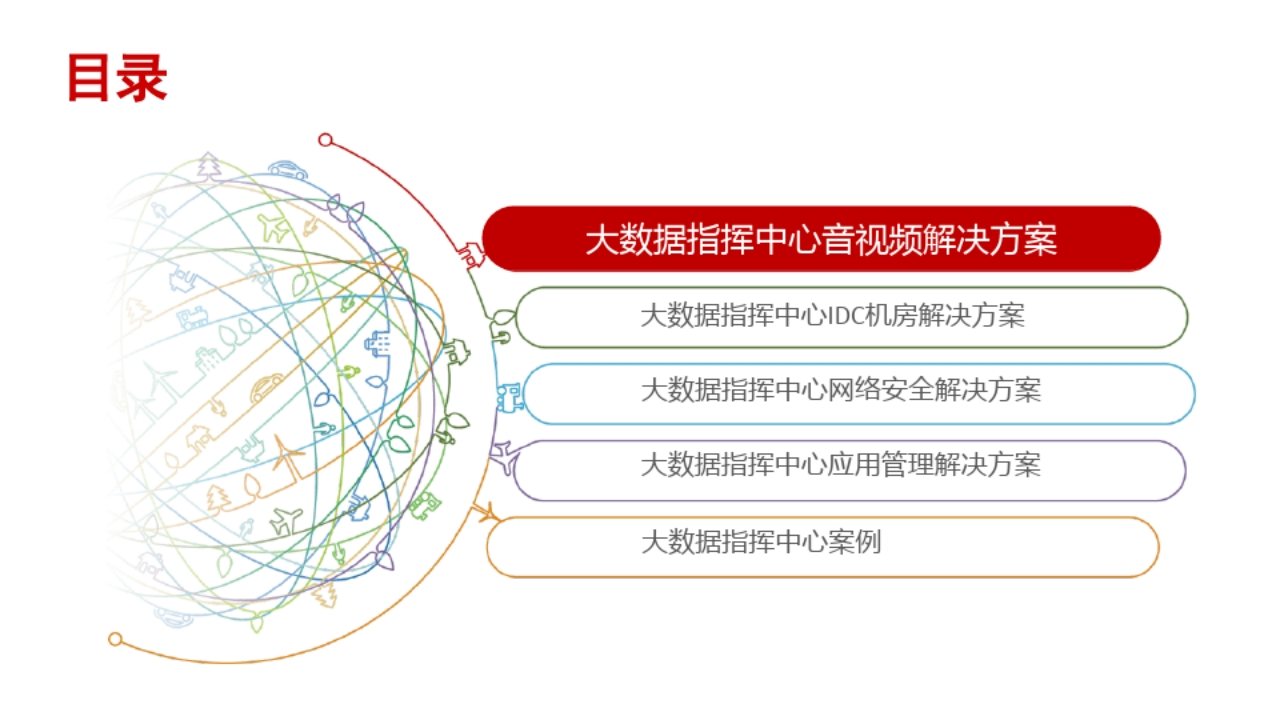 目录

大数据指挥中心音视频解决方案

大数据指挥中心IDC机房解决方案

大数据指挥中心网络安全解决方案

大数据指挥中心应用管理解决方案

大数据指挥中心案例